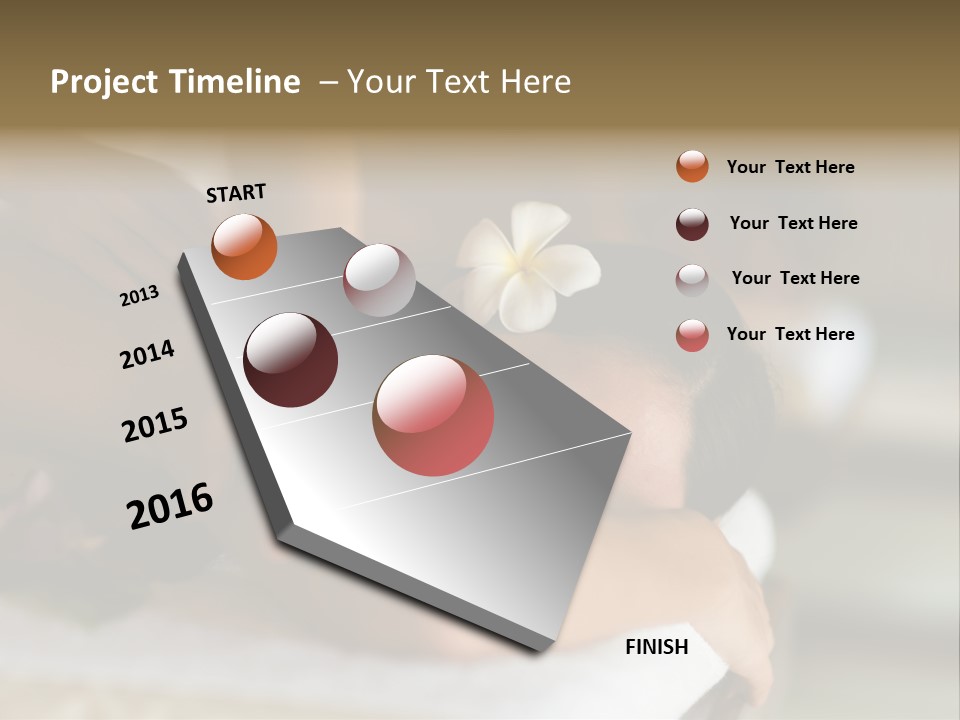 Project Timeline – Your Text Here

START

2013

2014

2015

2016

FINISH

Your Text Here

Your Text Here

Your Text Here

Your Text Here